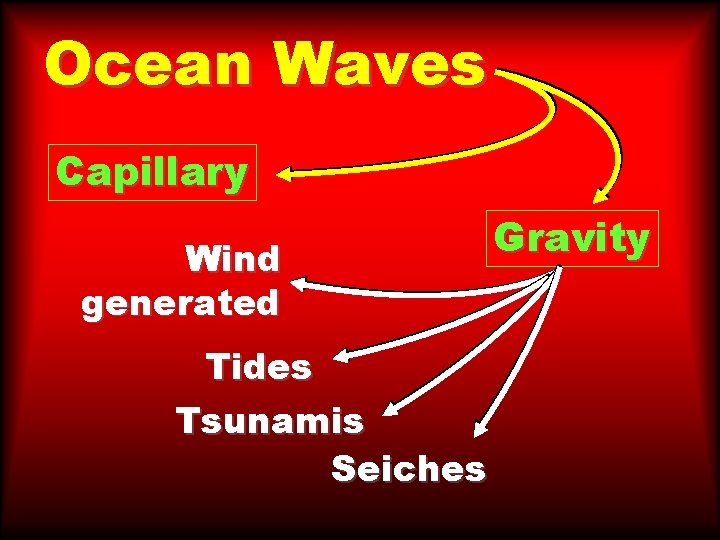 Ocean Waves

Capillary

Gravity

Wind generated

Tides

Tsunamis

Seiches